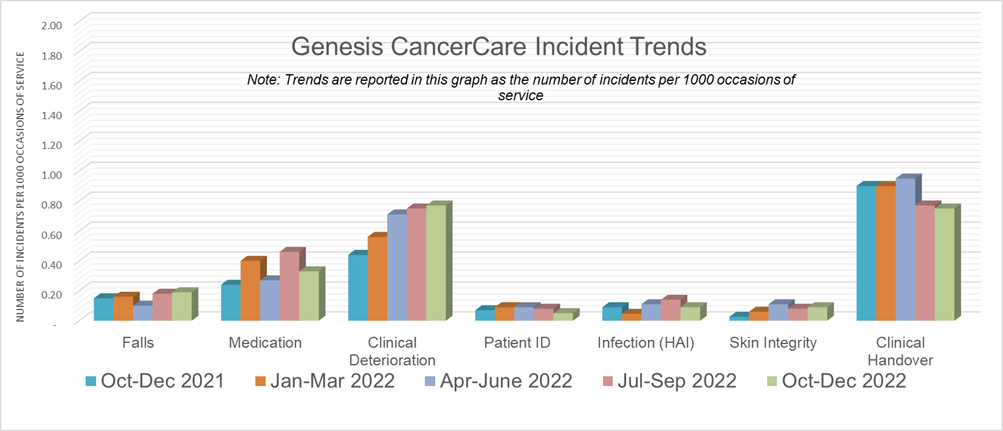 Genesis CancerCare Incident Trends

Note: Trends are reported in this graph as the number of incidents per 1000 occasions of service

NUMBER OF INCIDENTS PER 1000 OCCASIONS OF SERVICE

2.00
1.80
1.60
1.40
1.20
1.00
0.80
0.60
0.40
0.20
-

Falls
Medication
Clinical Deterioration
Patient ID
Infection (HAI)
Skin Integrity
Clinical Handover

Oct-Dec 2021
Jan-Mar 2022
Apr-June 2022
Jul-Sep 2022
Oct-Dec 2022